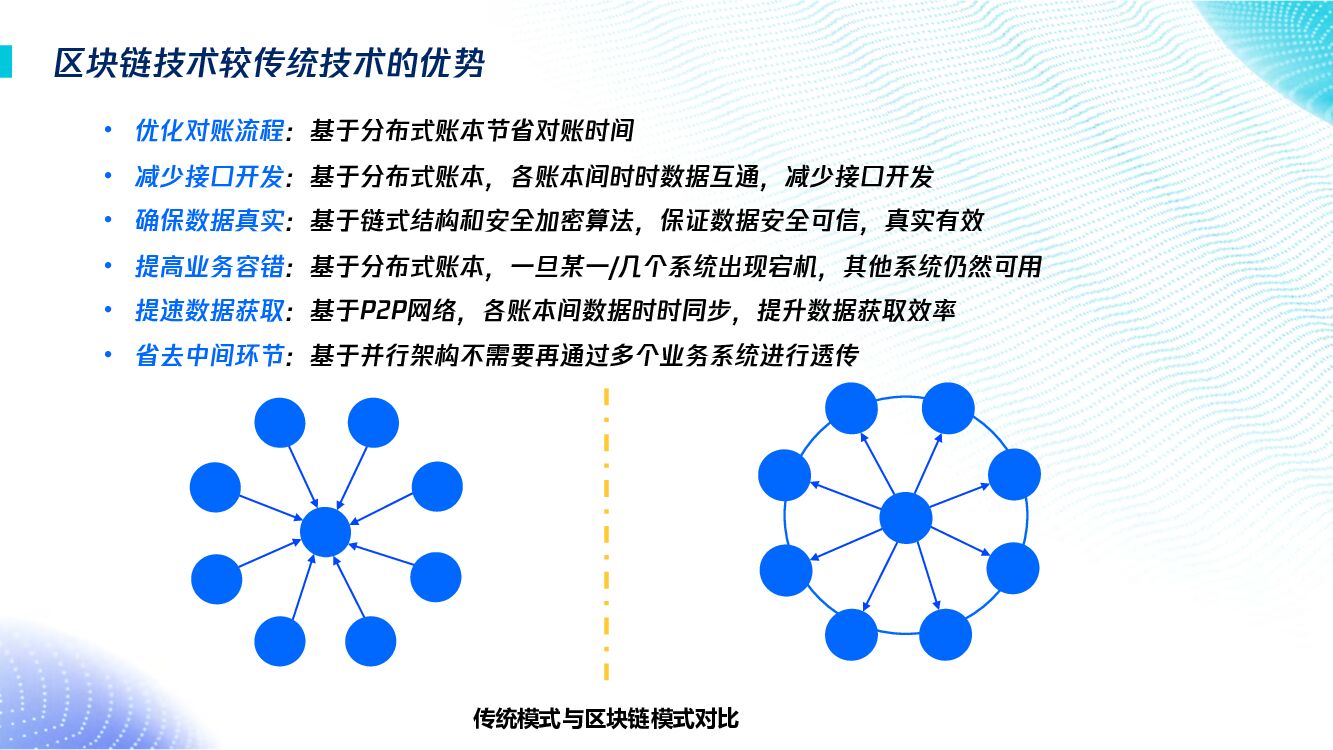 区块链技术较传统技术的优势

• 优化对账流程：基于分布式账本节省对账时间
• 减少接口开发：基于分布式账本，各账本间时时数据互通，减少接口开发
• 确保数据真实：基于链式结构和安全加密算法，保证数据安全可信，真实有效
• 提高业务容错：基于分布式账本，一旦某一/几个系统出现宕机，其他系统仍然可用
• 提速数据获取：基于P2P网络，各账本间数据时时同步，提升数据获取效率
• 省去中间环节：基于并行架构不需要再通过多个业务系统进行透传

传统模式与区块链模式对比